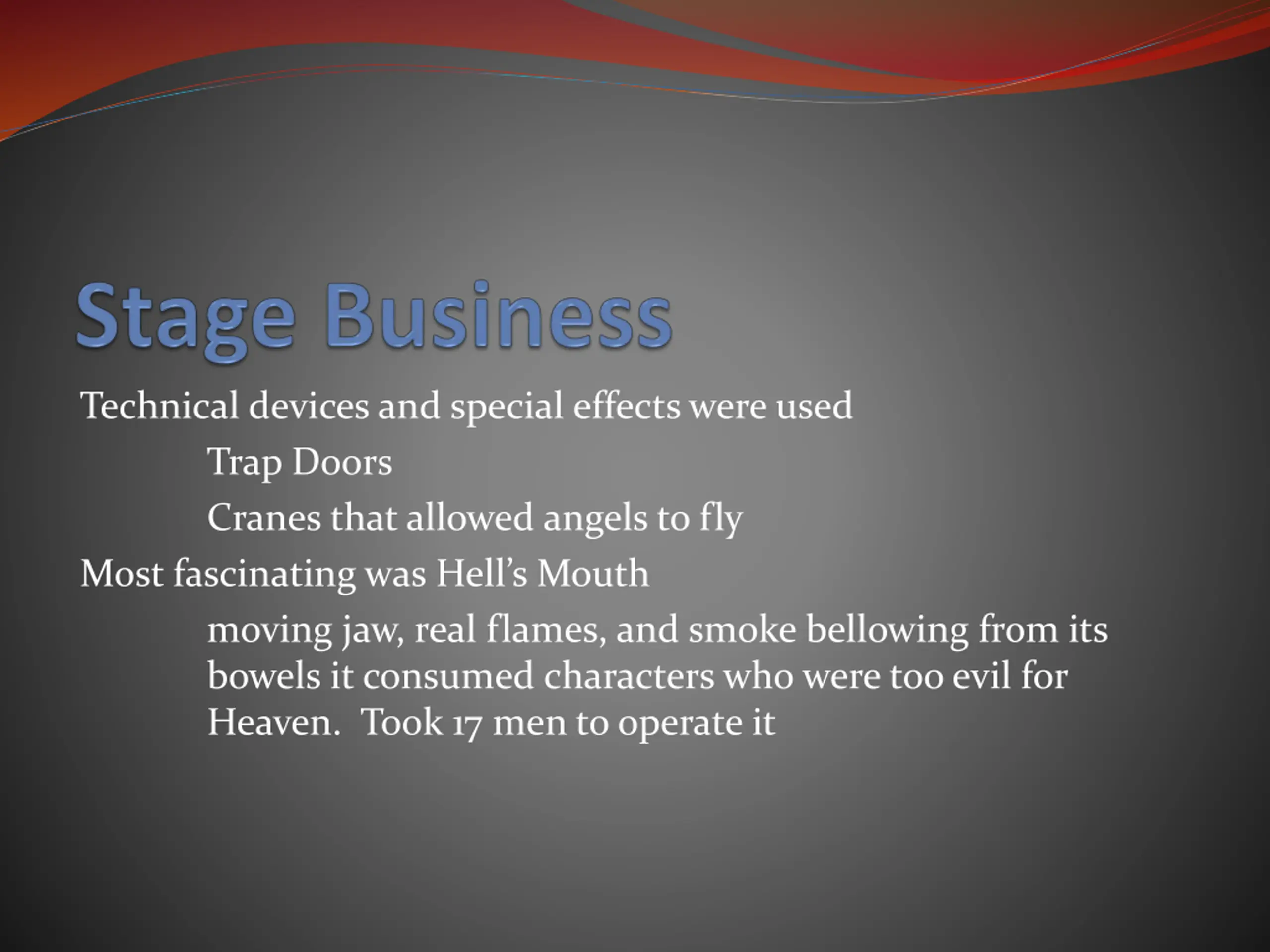 Stage Business

Technical devices and special effects were used

Trap Doors

Cranes that allowed angels to fly

Most fascinating was Hell's Mouth

moving jaw, real flames, and smoke bellowing from its bowels it consumed characters who were too evil for Heaven.  Took 17 men to operate it